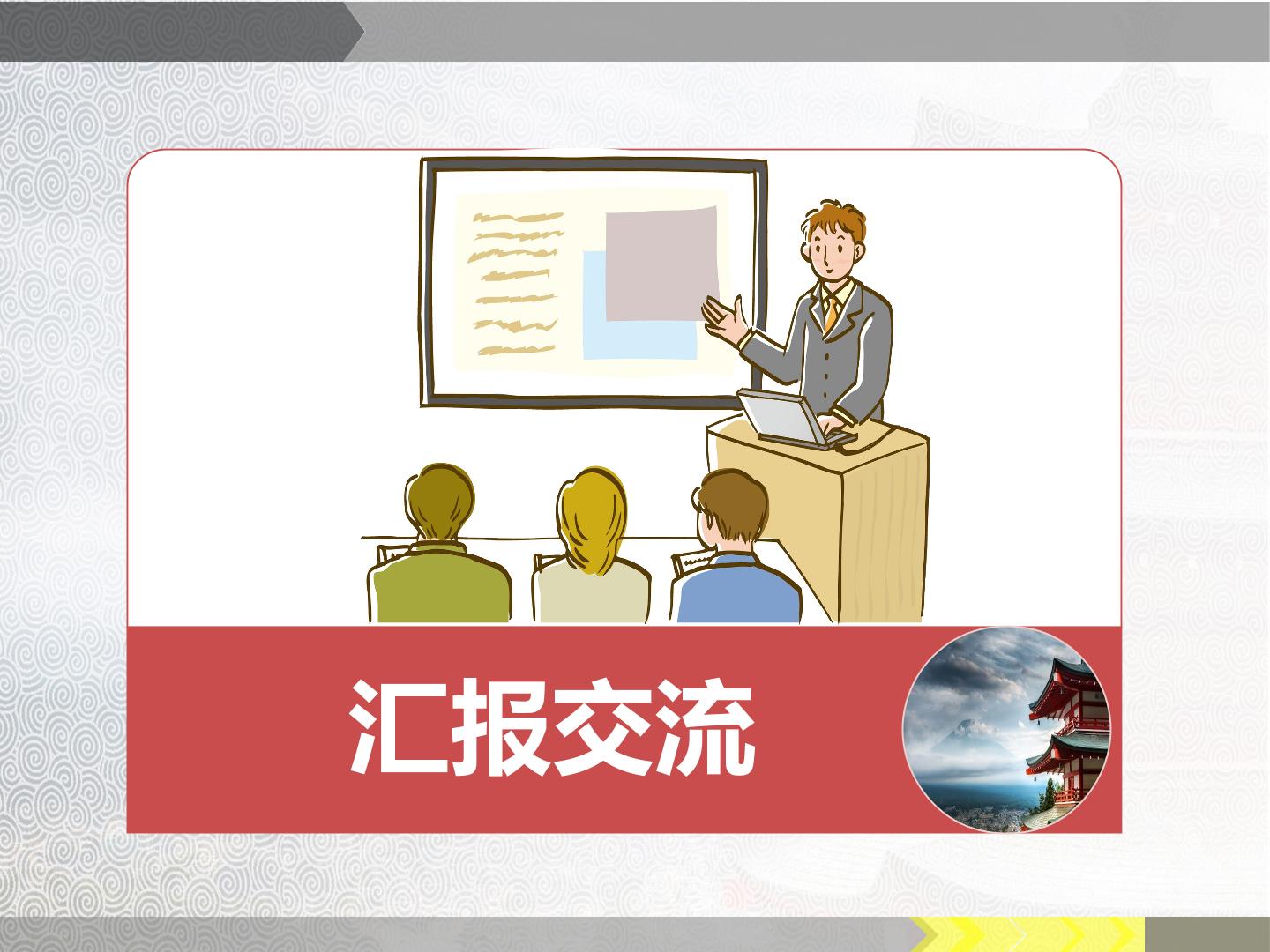 汇报交流